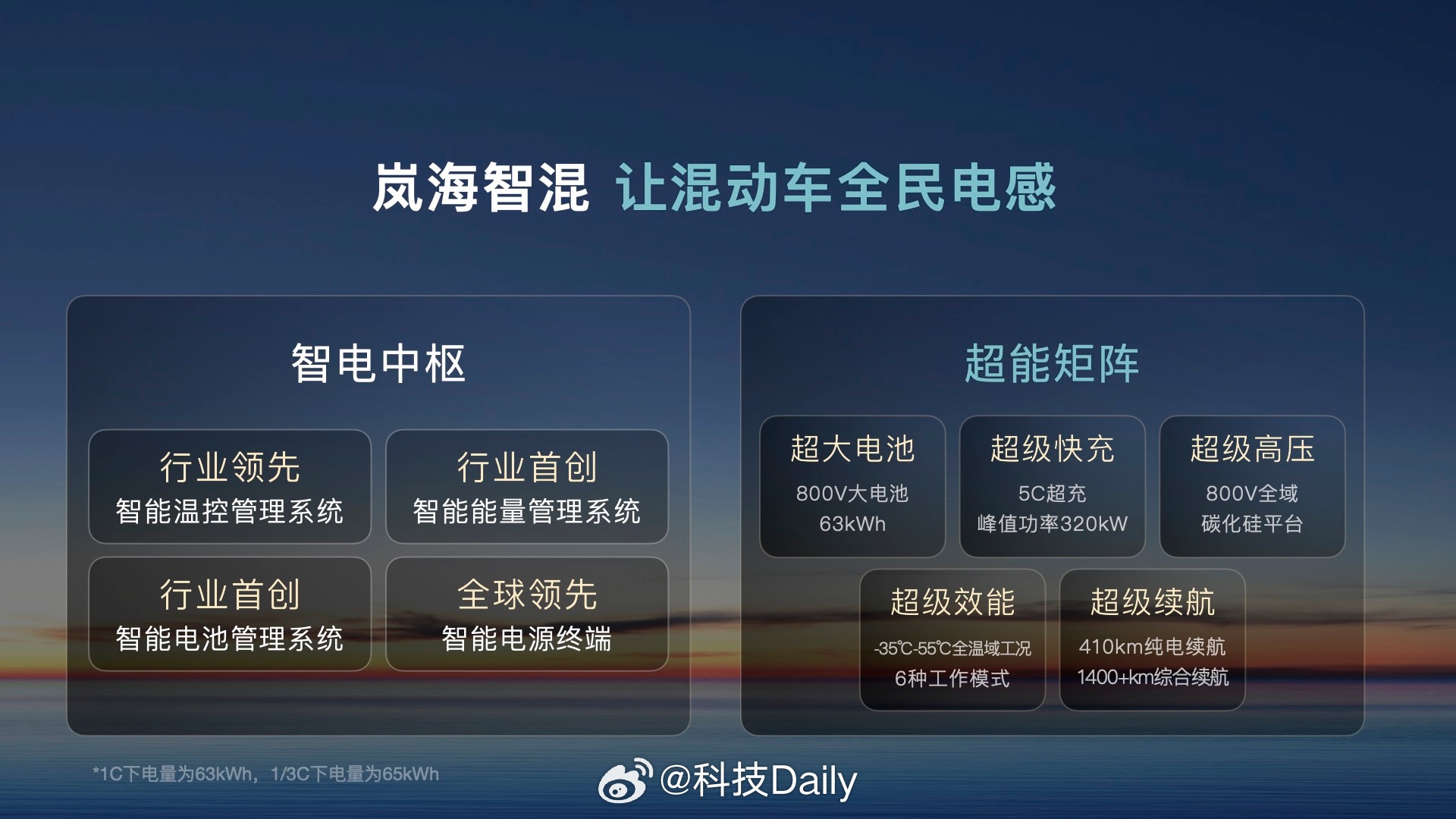 岚海智混 让混动车全民电感

智电中枢

行业领先
智能温控管理系统

行业首创
智能能量管理系统

行业首创
智能电池管理系统

全球领先
智能电源终端

超能矩阵

超大电池
800V大电池
63kWh

超级快充
5C超充
峰值功率320kW

超级高压
800V全域
碳化硅平台

超级效能
-35℃-55℃全温域工况
6种工作模式

超级续航
410km纯电续航
1400+km综合续航

*1C下电量为63kWh，1/3C下电量为65kWh

@科技Daily